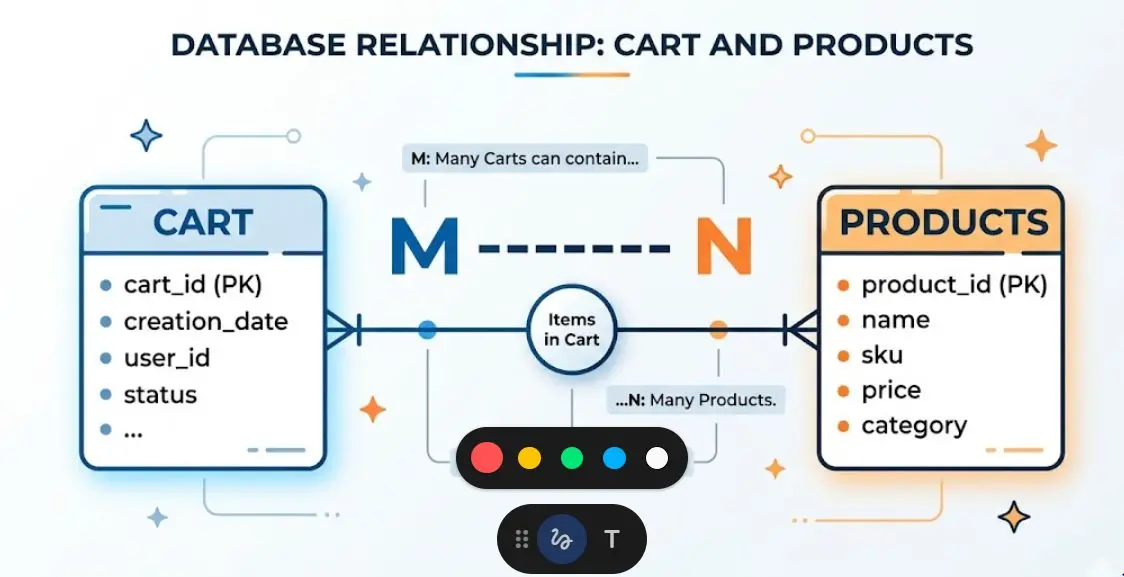 DATABASE RELATIONSHIP: CART AND PRODUCTS

M: Many Carts can contain...

CART
- cart_id (PK)
- creation_date
- user_id
- status
- ...

M ------- N

Items in Cart

...N: Many Products.

PRODUCTS
- product_id (PK)
- name
- sku
- price
- category

T